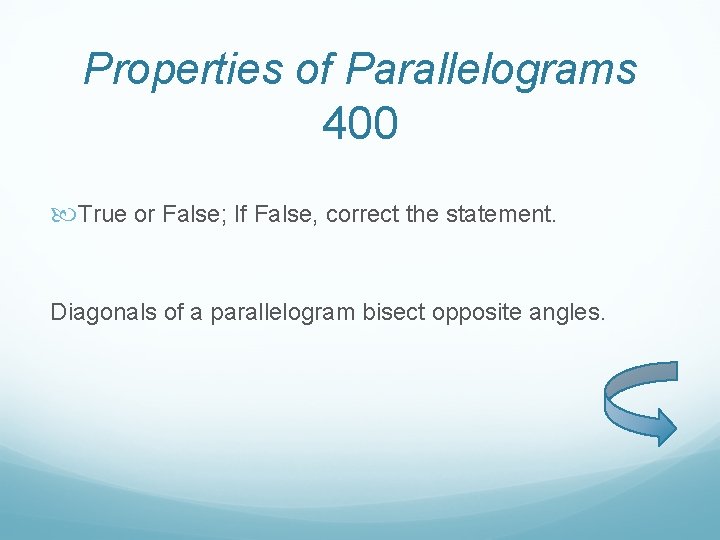 Properties of Parallelograms 400

True or False; If False, correct the statement.

Diagonals of a parallelogram bisect opposite angles.